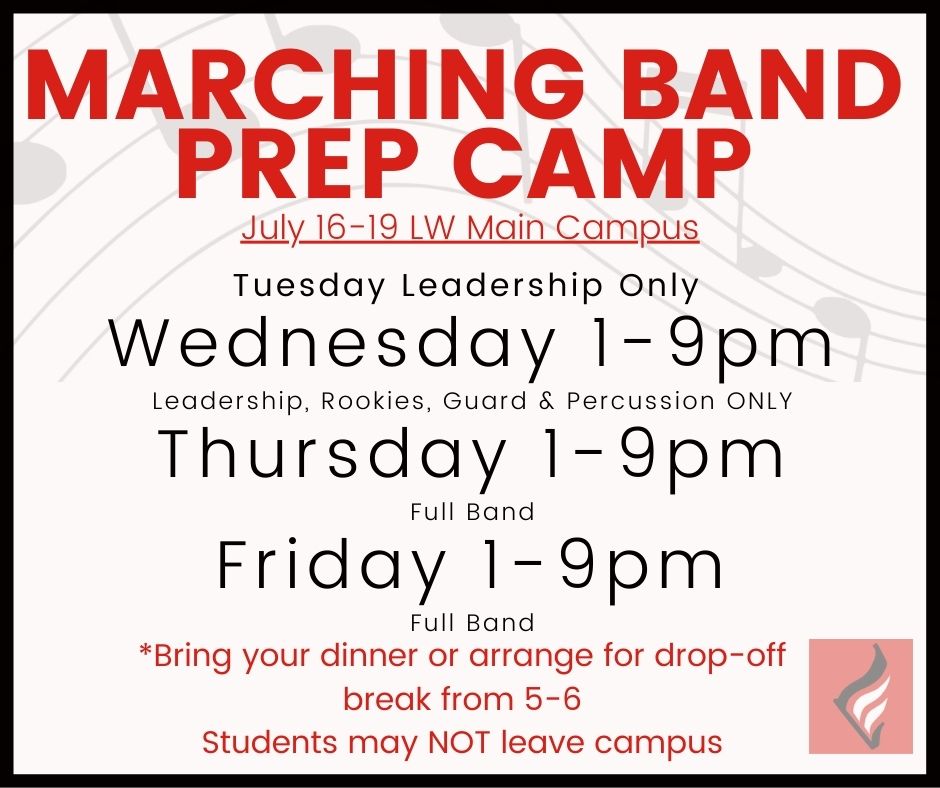 MARCHING BAND PREP CAMP

July 16-19 LW Main Campus

Tuesday Leadership Only

Wednesday 1-9pm

Leadership, Rookies, Guard & Percussion ONLY

Thursday 1-9pm

Full Band

Friday 1-9pm

Full Band

*Bring your dinner or arrange for drop-off break from 5-6

Students may NOT leave campus